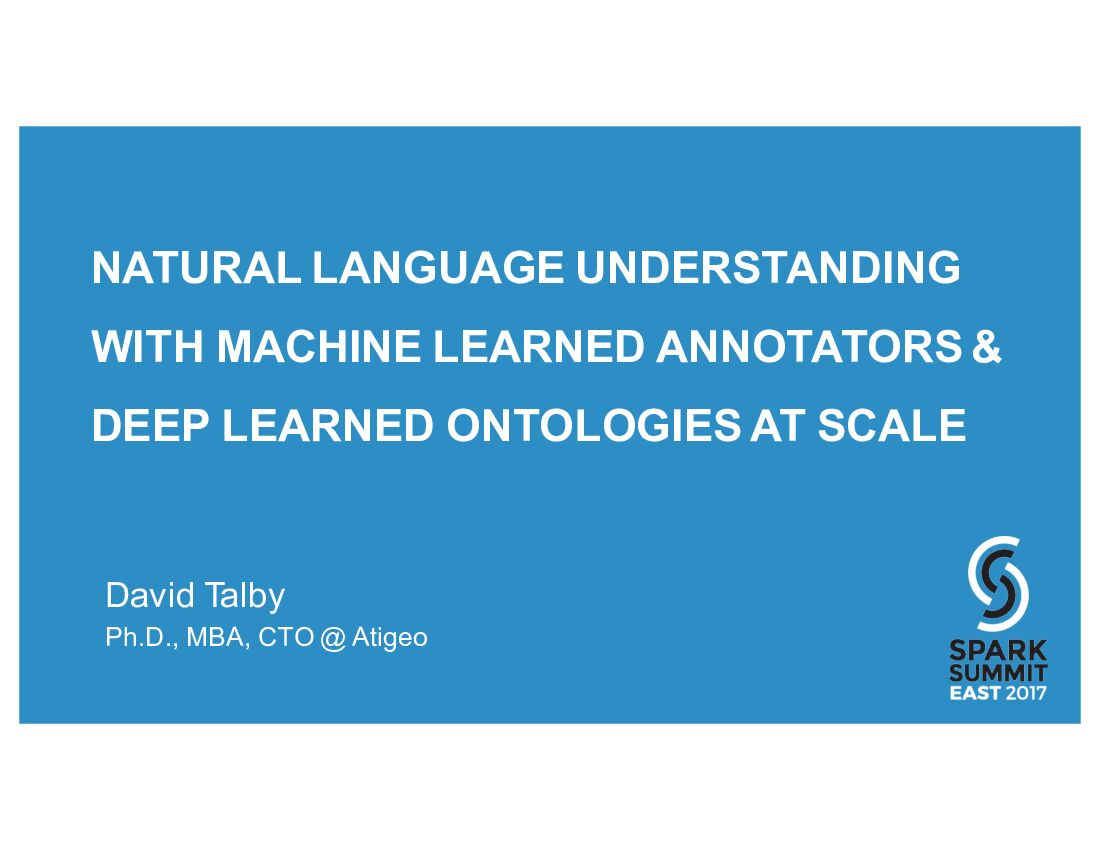 NATURAL LANGUAGE UNDERSTANDING WITH MACHINE LEARNED ANNOTATORS & DEEP LEARNED ONTOLOGIES AT SCALE

David Talby
Ph.D., MBA, CTO @ Atigeo

SPARK SUMMIT EAST 2017